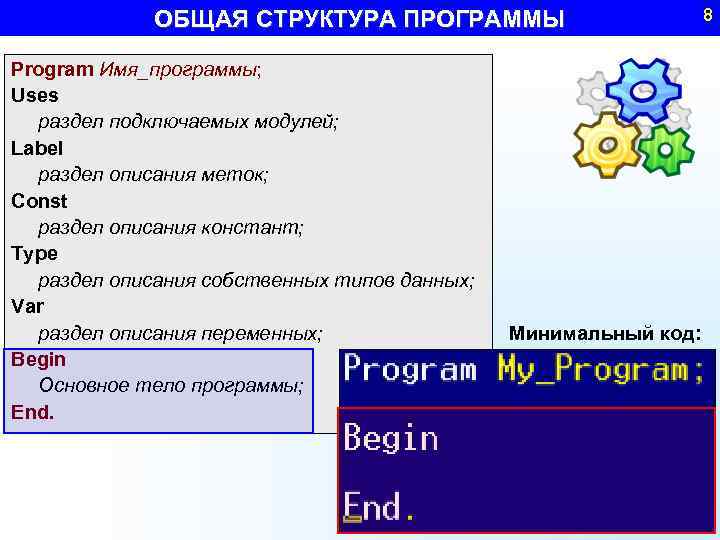 ОБЩАЯ СТРУКТУРА ПРОГРАММЫ

8

Program Имя_программы;
Uses
раздел подключаемых модулей;
Label
раздел описания меток;
Const
раздел описания констант;
Type
раздел описания собственных типов данных;
Var
раздел описания переменных;
Begin
Основное тело программы;
End.

Минимальный код:

Program My_Program;
Begin
End.